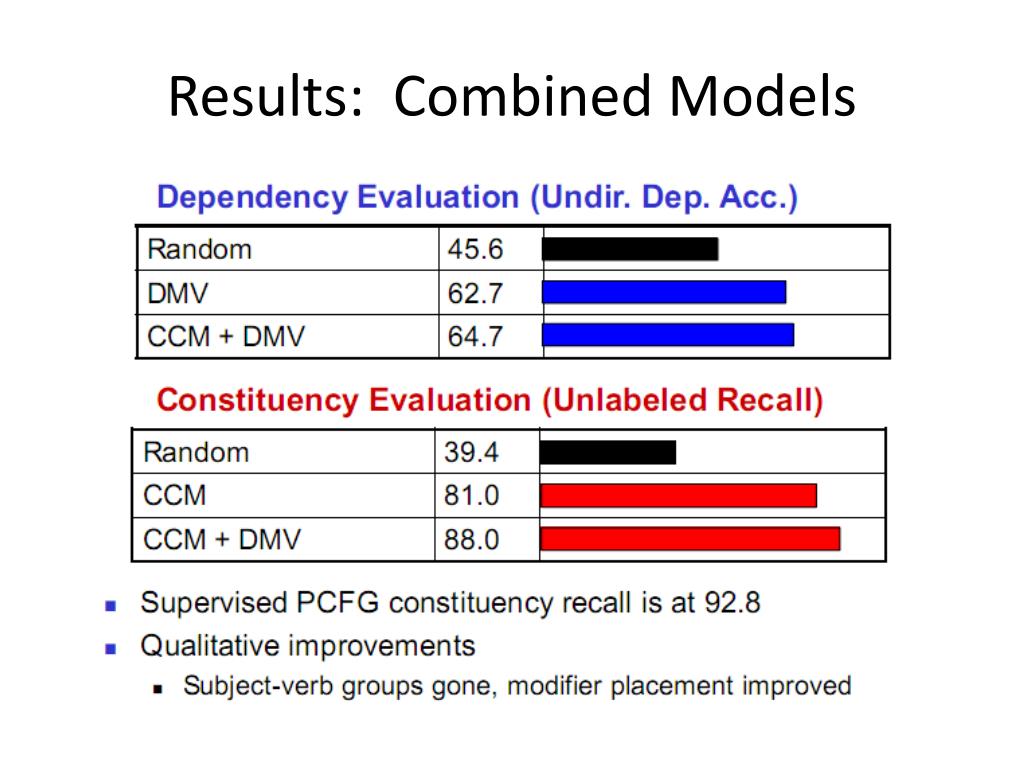 Results: Combined Models

Dependency Evaluation (Undir. Dep. Acc.)

| Random | 45.6 | |
|---|---|---|
| DMV | 62.7 | |
| CCM + DMV | 64.7 | |

Constituency Evaluation (Unlabeled Recall)

| Random | 39.4 | |
|---|---|---|
| CCM | 81.0 | |
| CCM + DMV | 88.0 | |

- Supervised PCFG constituency recall is at 92.8
- Qualitative improvements
  - Subject-verb groups gone, modifier placement improved